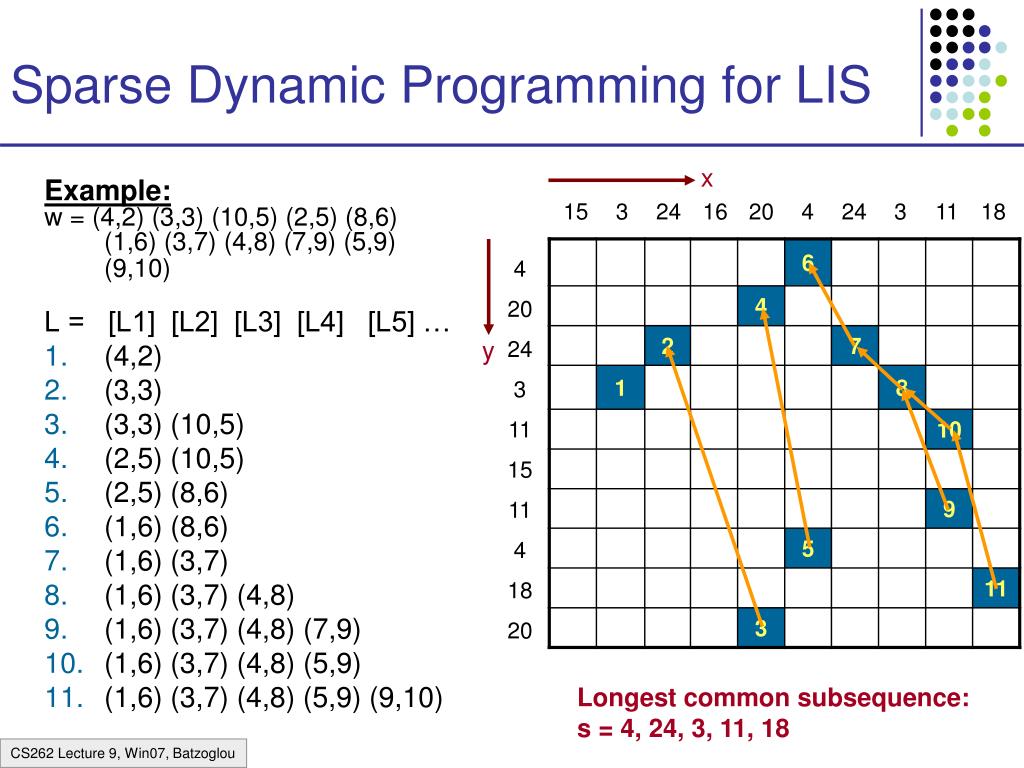 Sparse Dynamic Programming for LIS

Example:
w = (4,2) (3,3) (10,5) (2,5) (8,6) (1,6) (3,7) (4,8) (7,9) (5,9) (9,10)

L = [L1] [L2] [L3] [L4] [L5] …
1. (4,2)
2. (3,3)
3. (3,3) (10,5)
4. (2,5) (10,5)
5. (2,5) (8,6)
6. (1,6) (8,6)
7. (1,6) (3,7)
8. (1,6) (3,7) (4,8)
9. (1,6) (3,7) (4,8) (7,9)
10. (1,6) (3,7) (4,8) (5,9)
11. (1,6) (3,7) (4,8) (5,9) (9,10)

x

y

| | 15 | 3 | 24 | 16 | 20 | 4 | 24 | 3 | 11 | 18 |
|---|---|---|---|---|---|---|---|---|---|---|
| 4 | | | | | | 6 | | | | |
| 20 | | | | | 4 | | | | | |
| 24 | | | 2 | | | | 7 | | | |
| 3 | | 1 | | | | | | 8 | | |
| 11 | | | | | | | | | 10 | |
| 15 | | | | | | | | | | |
| 11 | | | | | | | | | 9 | |
| 4 | | | | | | 5 | | | | |
| 18 | | | | | | | | | | 11 |
| 20 | | | | | 3 | | | | | |

Longest common subsequence:
s = 4, 24, 3, 11, 18

CS262 Lecture 9, Win07, Batzoglou